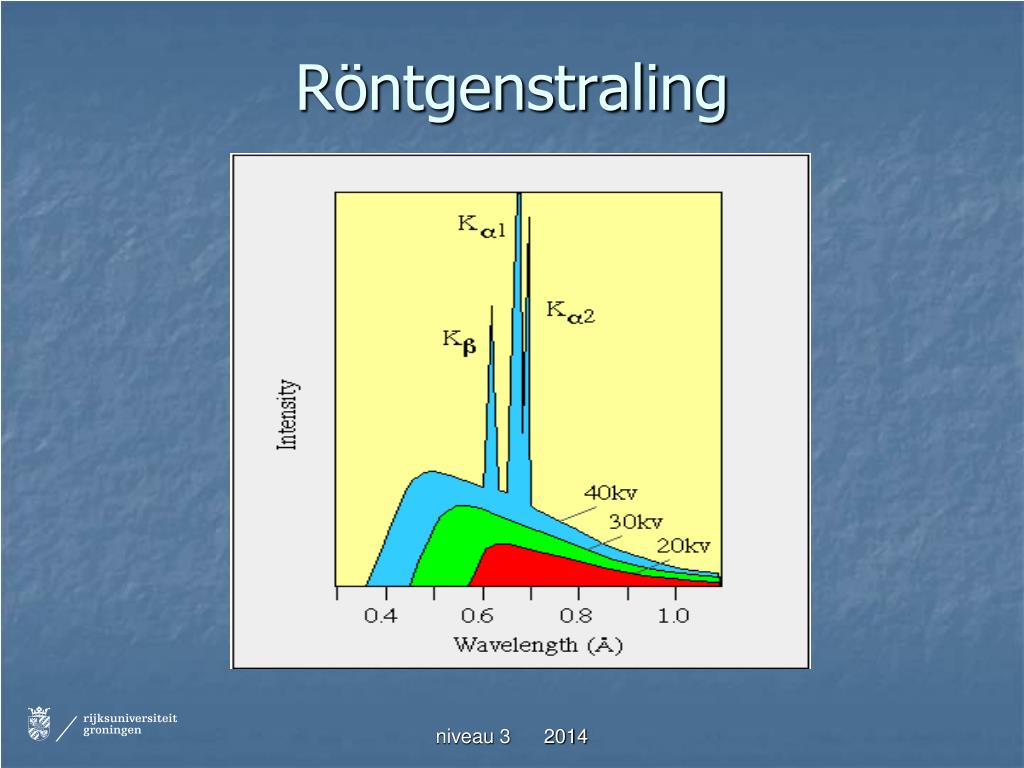 Röntgenstraling

$K_{\alpha 1}$

$K_{\alpha 2}$

$K_{\beta}$

Intensity

40kv

30kv

20kv

0.4 0.6 0.8 1.0

Wavelength (Å)

rijksuniversiteit groningen

niveau 3 2014